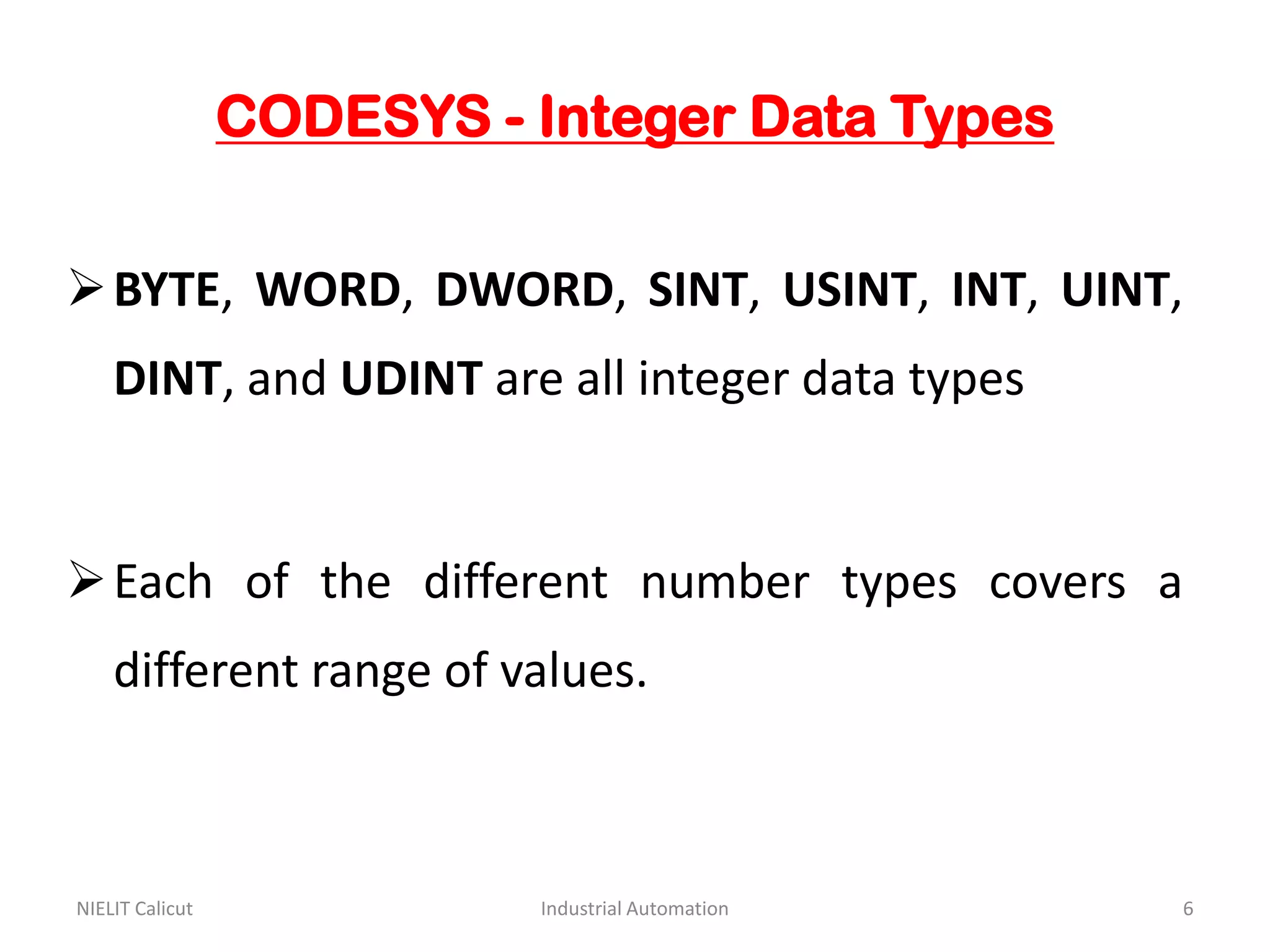 CODESYS - Integer Data Types

➢ BYTE, WORD, DWORD, SINT, USINT, INT, UINT, DINT, and UDINT are all integer data types

➢ Each of the different number types covers a different range of values.

NIELIT Calicut

Industrial Automation

6